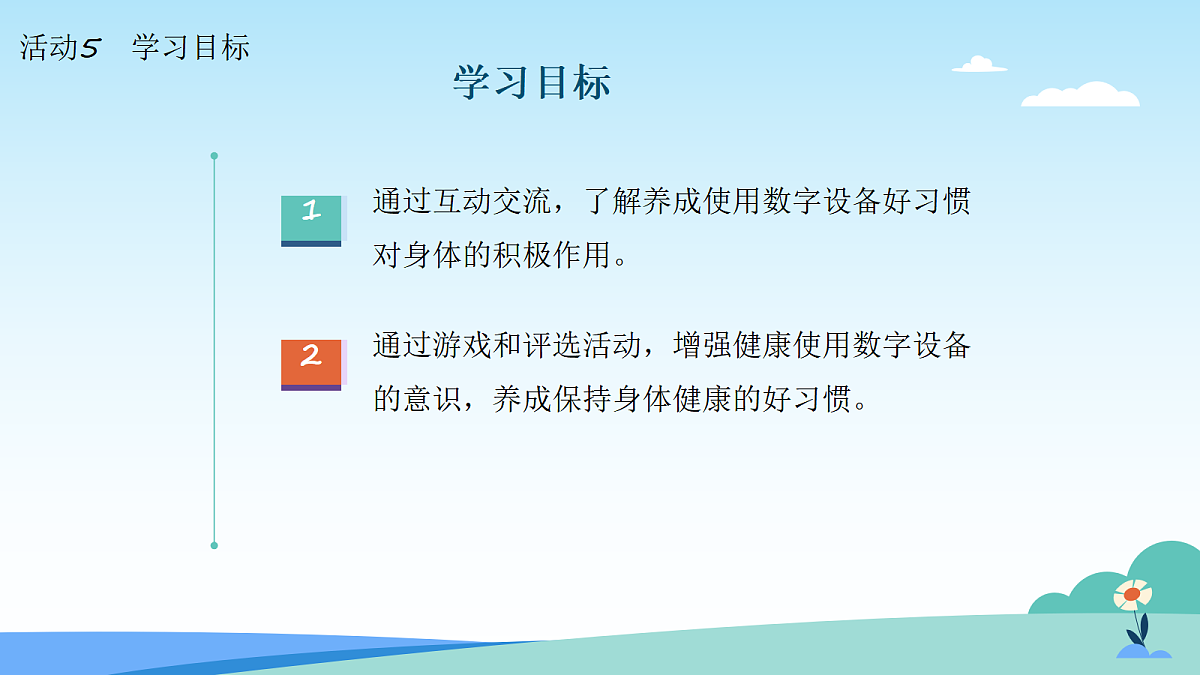 活动5　学习目标

学习目标

1

通过互动交流，了解养成使用数字设备好习惯对身体的积极作用。

2

通过游戏和评选活动，增强健康使用数字设备的意识，养成保持身体健康的好习惯。